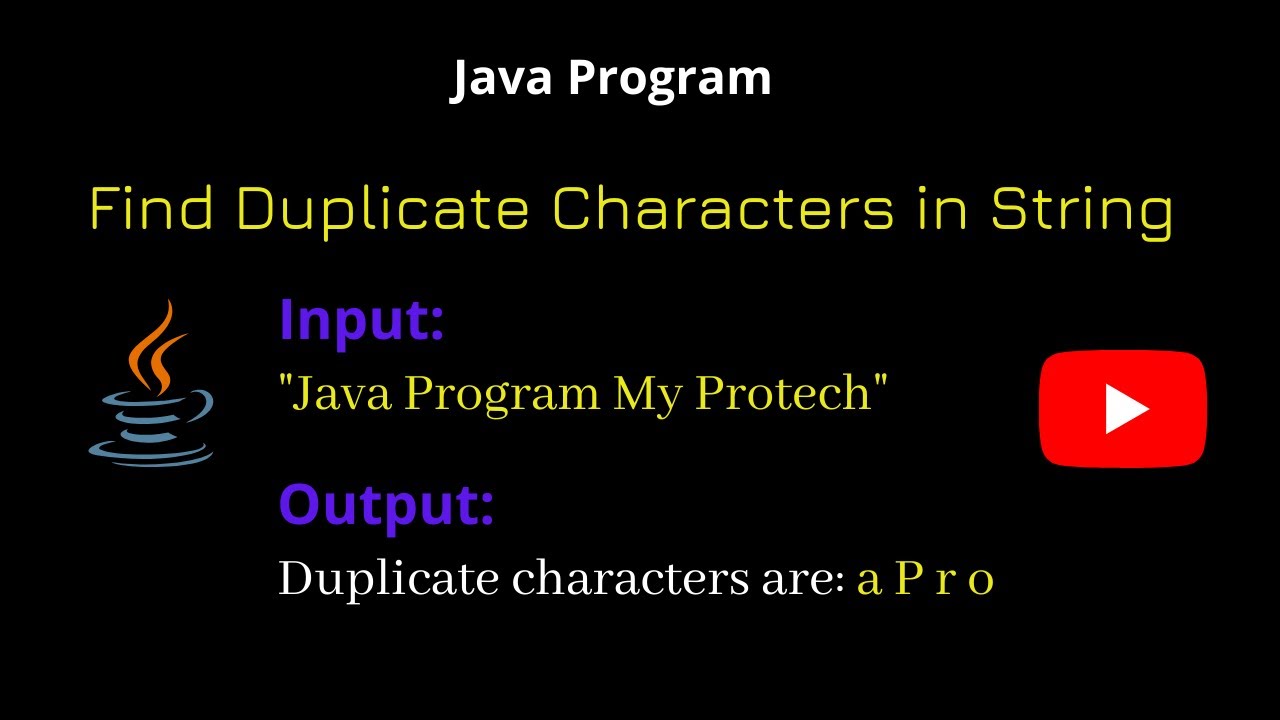 Java Program

Find Duplicate Characters in String

Input:
"Java Program My Protech"

Output:
Duplicate characters are: a P r o